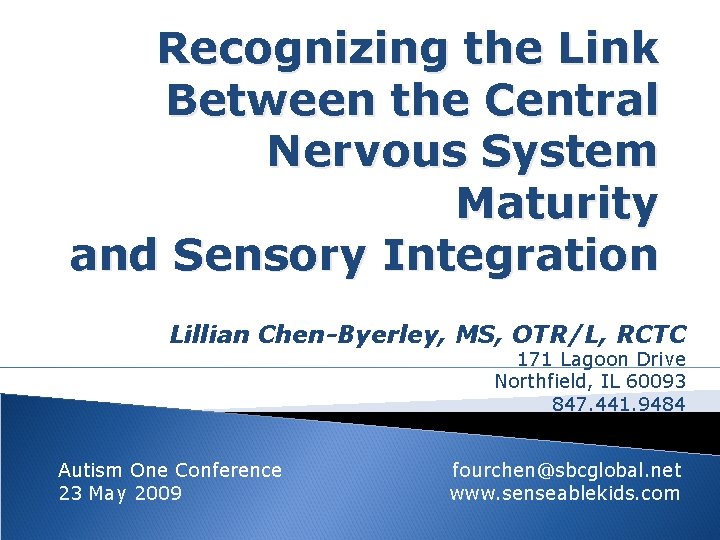 Recognizing the Link Between the Central Nervous System Maturity and Sensory Integration

Lillian Chen-Byerley, MS, OTR/L, RCTC
171 Lagoon Drive
Northfield, IL 60093
847.441.9484

Autism One Conference
23 May 2009

fourchen@sbcglobal.net
www.senseablekids.com